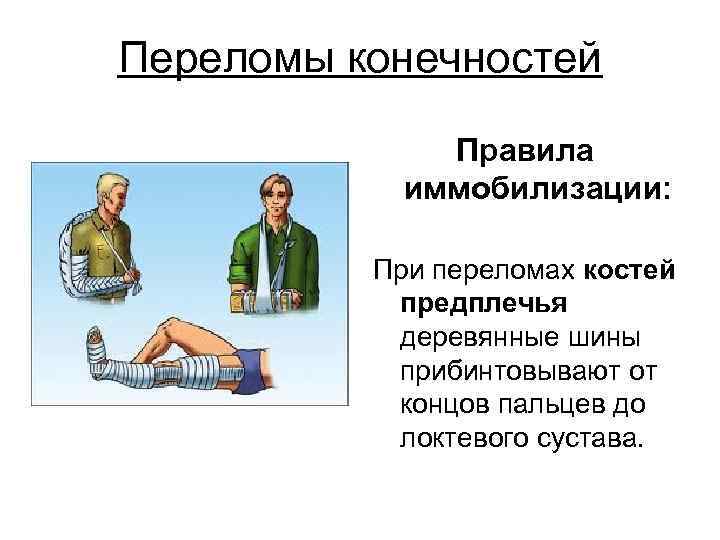 Переломы конечностей

Правила иммобилизации:

При переломах костей предплечья деревянные шины прибинтовывают от концов пальцев до локтевого сустава.